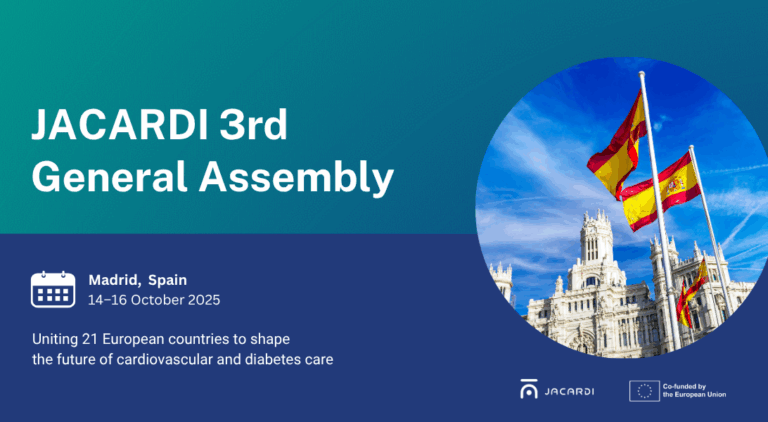 JACARDI 3rd General Assembly

Madrid, Spain
14–16 October 2025

Uniting 21 European countries to shape the future of cardiovascular and diabetes care

JACARDI

Co-funded by the European Union